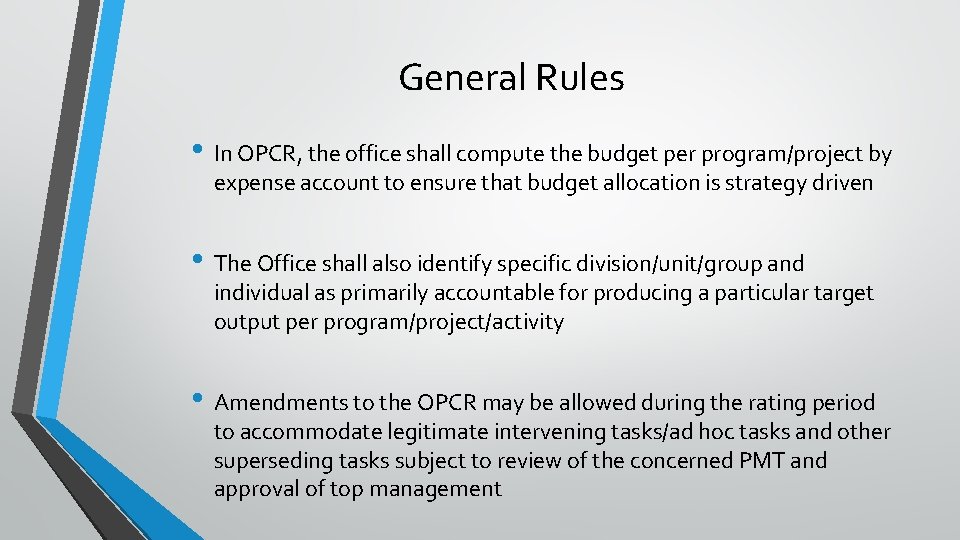 General Rules

• In OPCR, the office shall compute the budget per program/project by expense account to ensure that budget allocation is strategy driven

• The Office shall also identify specific division/unit/group and individual as primarily accountable for producing a particular target output per program/project/activity

• Amendments to the OPCR may be allowed during the rating period to accommodate legitimate intervening tasks/ad hoc tasks and other superseding tasks subject to review of the concerned PMT and approval of top management